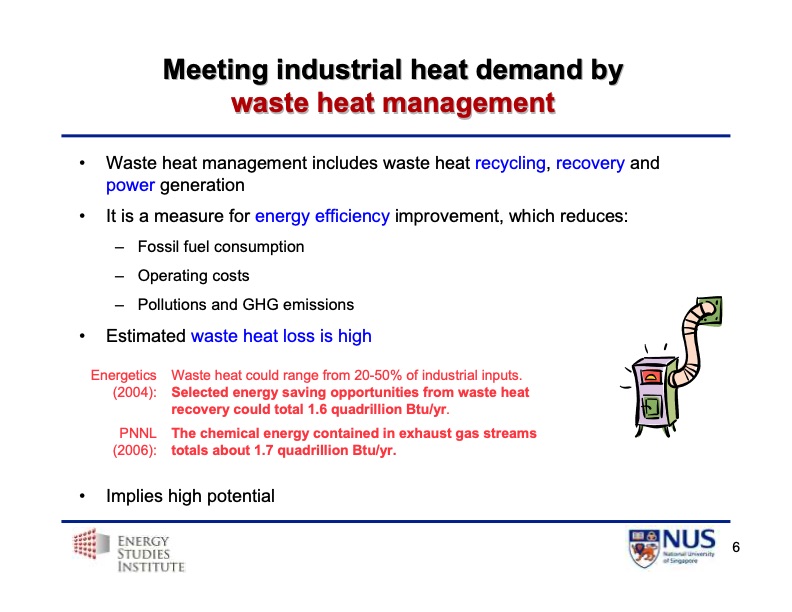 Meeting industrial heat demand by waste heat management

• Waste heat management includes waste heat recycling, recovery and power generation

• It is a measure for energy efficiency improvement, which reduces:

– Fossil fuel consumption

– Operating costs

– Pollutions and GHG emissions

• Estimated waste heat loss is high

Energetics (2004): Waste heat could range from 20-50% of industrial inputs. Selected energy saving opportunities from waste heat recovery could total 1.6 quadrillion Btu/yr.

PNNL (2006): The chemical energy contained in exhaust gas streams totals about 1.7 quadrillion Btu/yr.

• Implies high potential

ENERGY STUDIES INSTITUTE

NUS National University of Singapore

6